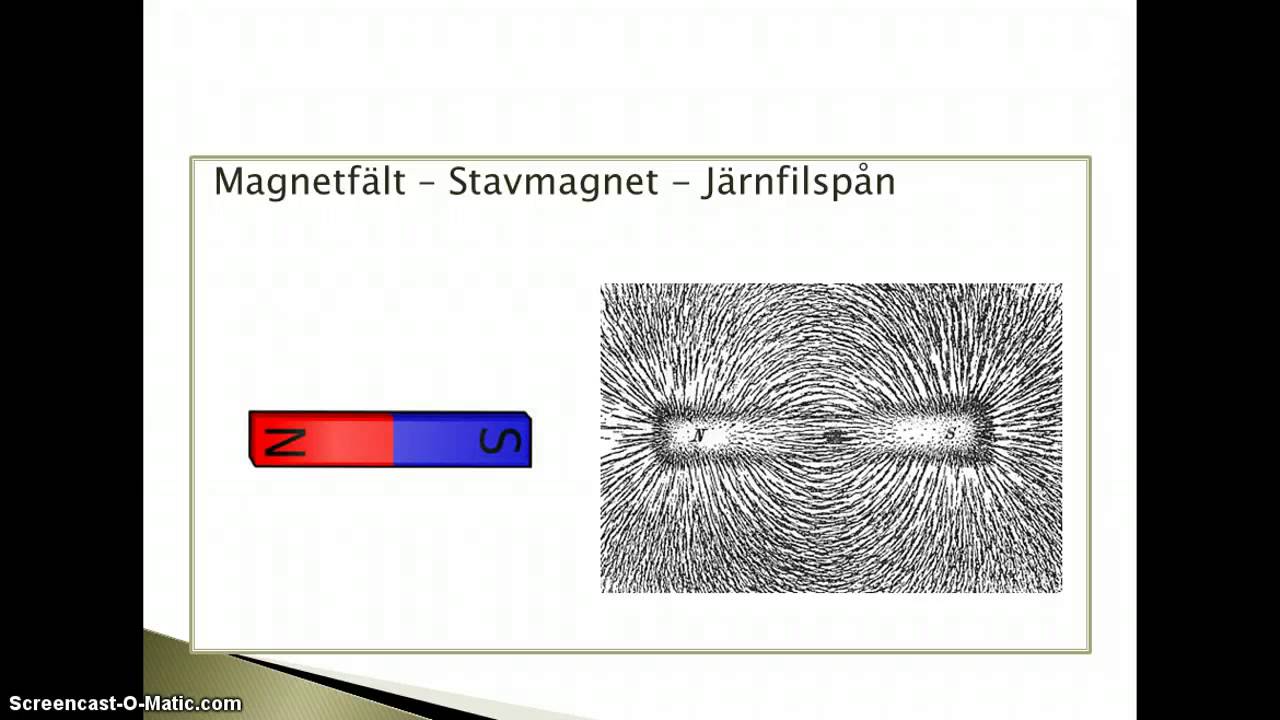 Magnetfält – Stavmagnet – Järnfilspån

N S

N S

Screencast-O-Matic.com